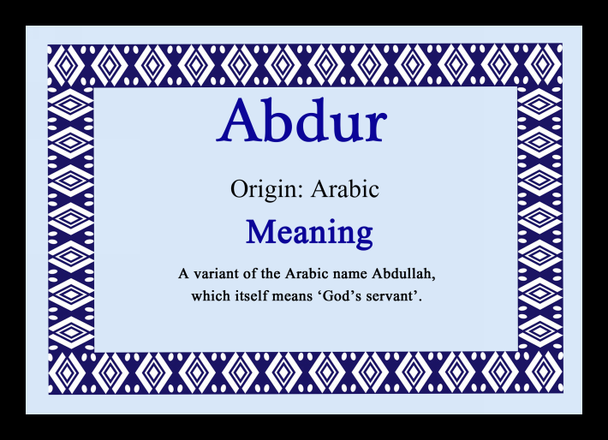 Abdur

Origin: Arabic

Meaning

A variant of the Arabic name Abdullah, which itself means ‘God’s servant’.